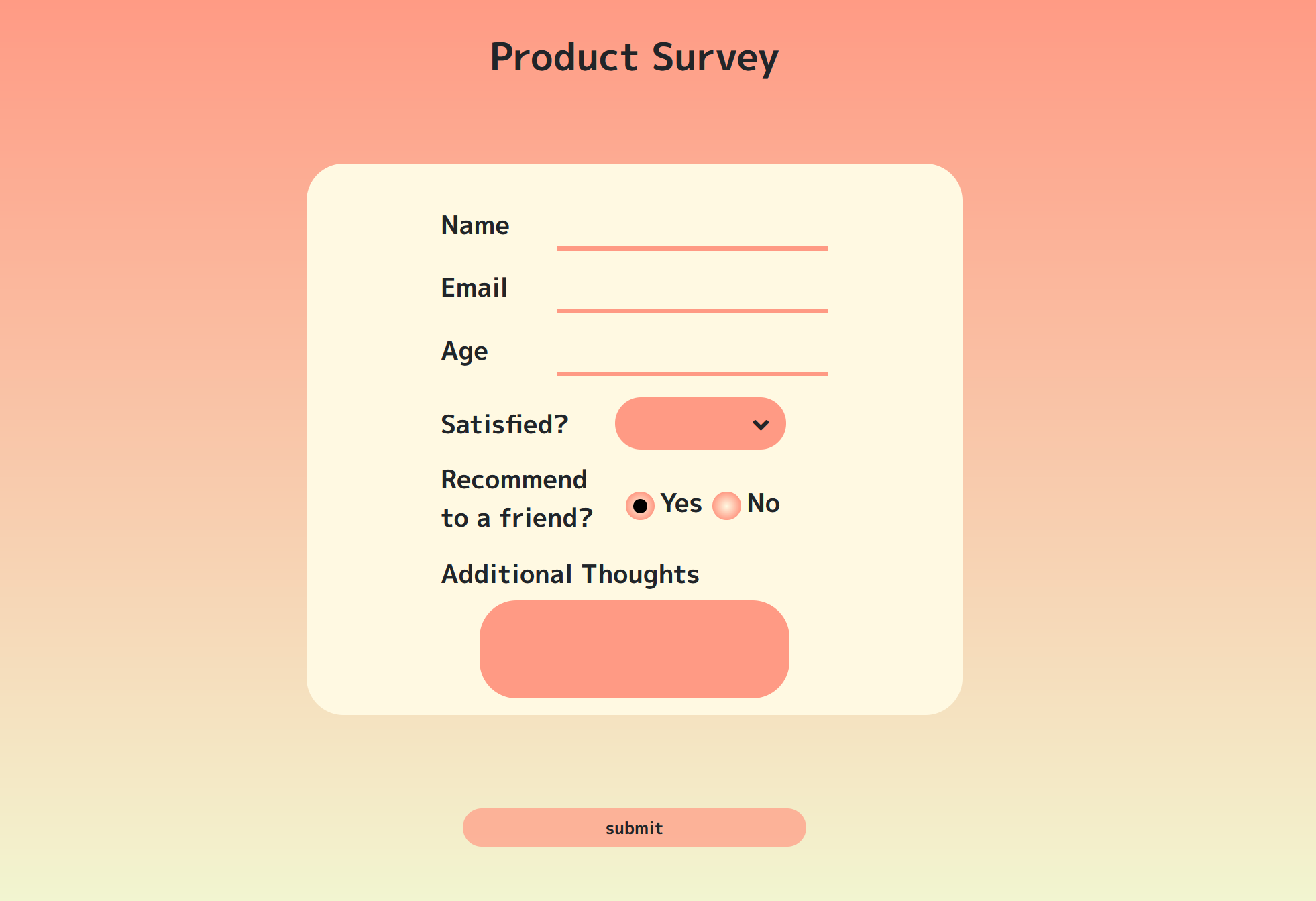 Product Survey

Name

Email

Age

Satisfied?

Recommend to a friend?

Yes No

Additional Thoughts

submit